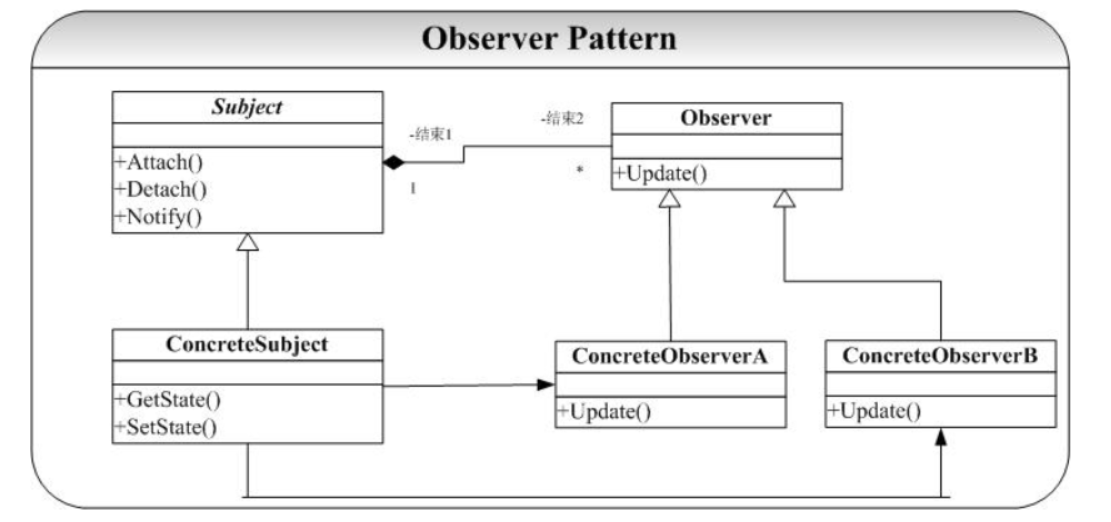 Observer Pattern

Subject

+Attach()
+Detach()
+Notify()

-结束1

1

-结束2

*

Observer

+Update()

ConcreteSubject

+GetState()
+SetState()

ConcreteObserverA

+Update()

ConcreteObserverB

+Update()